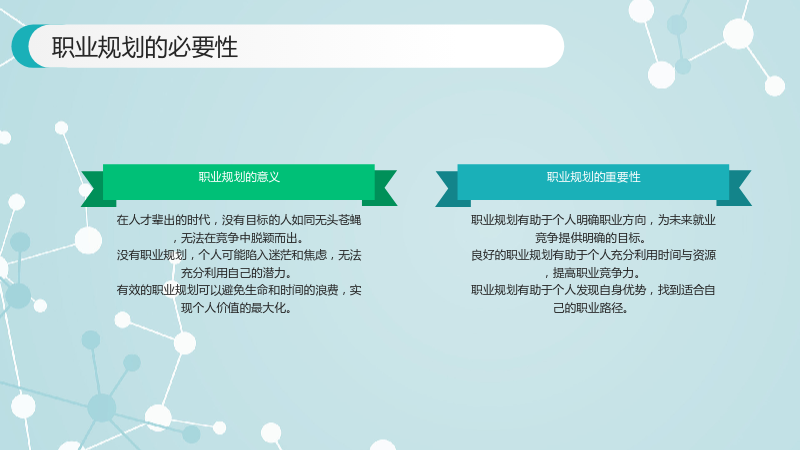 职业规划的必要性

职业规划的意义

在人才辈出的时代，没有目标的人如同无头苍蝇，无法在竞争中脱颖而出。

没有职业规划，个人可能陷入迷茫和焦虑，无法充分利用自己的潜力。

有效的职业规划可以避免生命和时间的浪费，实现个人价值的最大化。

职业规划的重要性

职业规划有助于个人明确职业方向，为未来就业竞争提供明确的目标。

良好的职业规划有助于个人充分利用时间与资源，提高职业竞争力。

职业规划有助于个人发现自身优势，找到适合自己的职业路径。